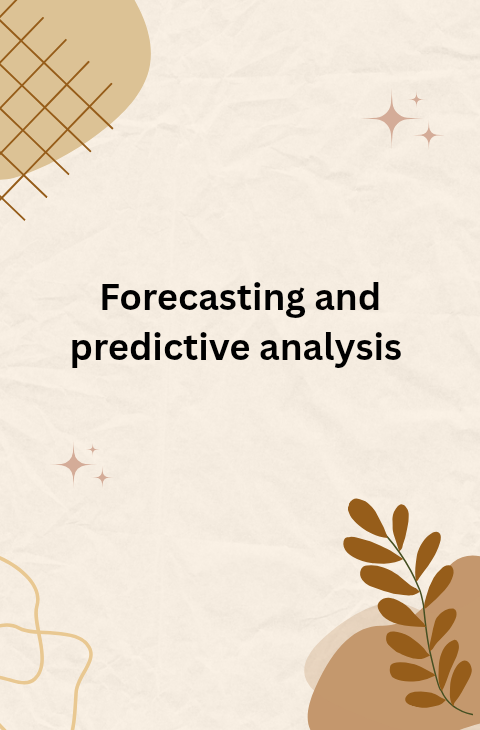 Forecasting and predictive analysis